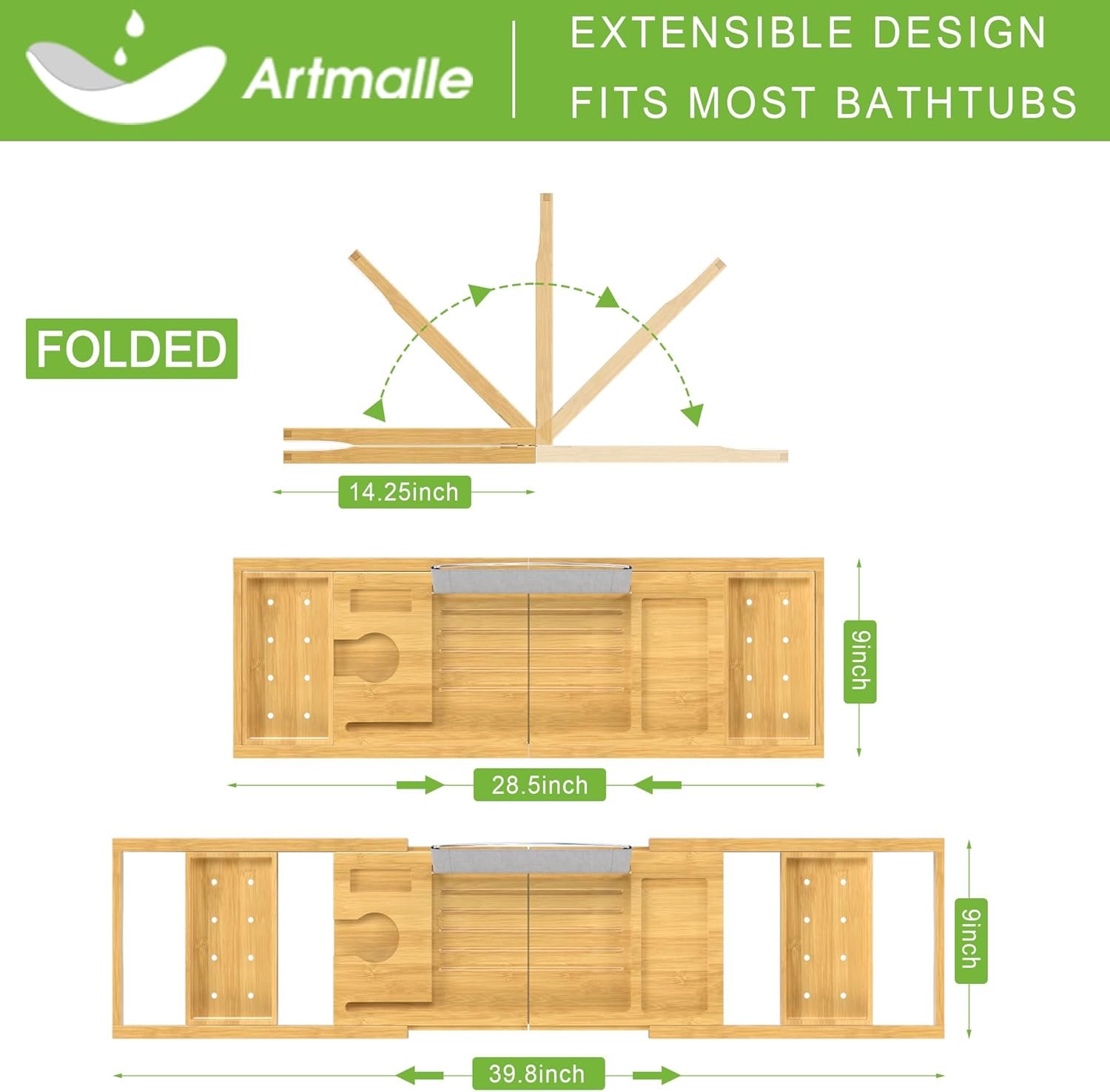 Artmalle

EXTENSIBLE DESIGN
FITS MOST BATHTUBS

FOLDED

14.25inch

9inch

28.5inch

9inch

39.8inch